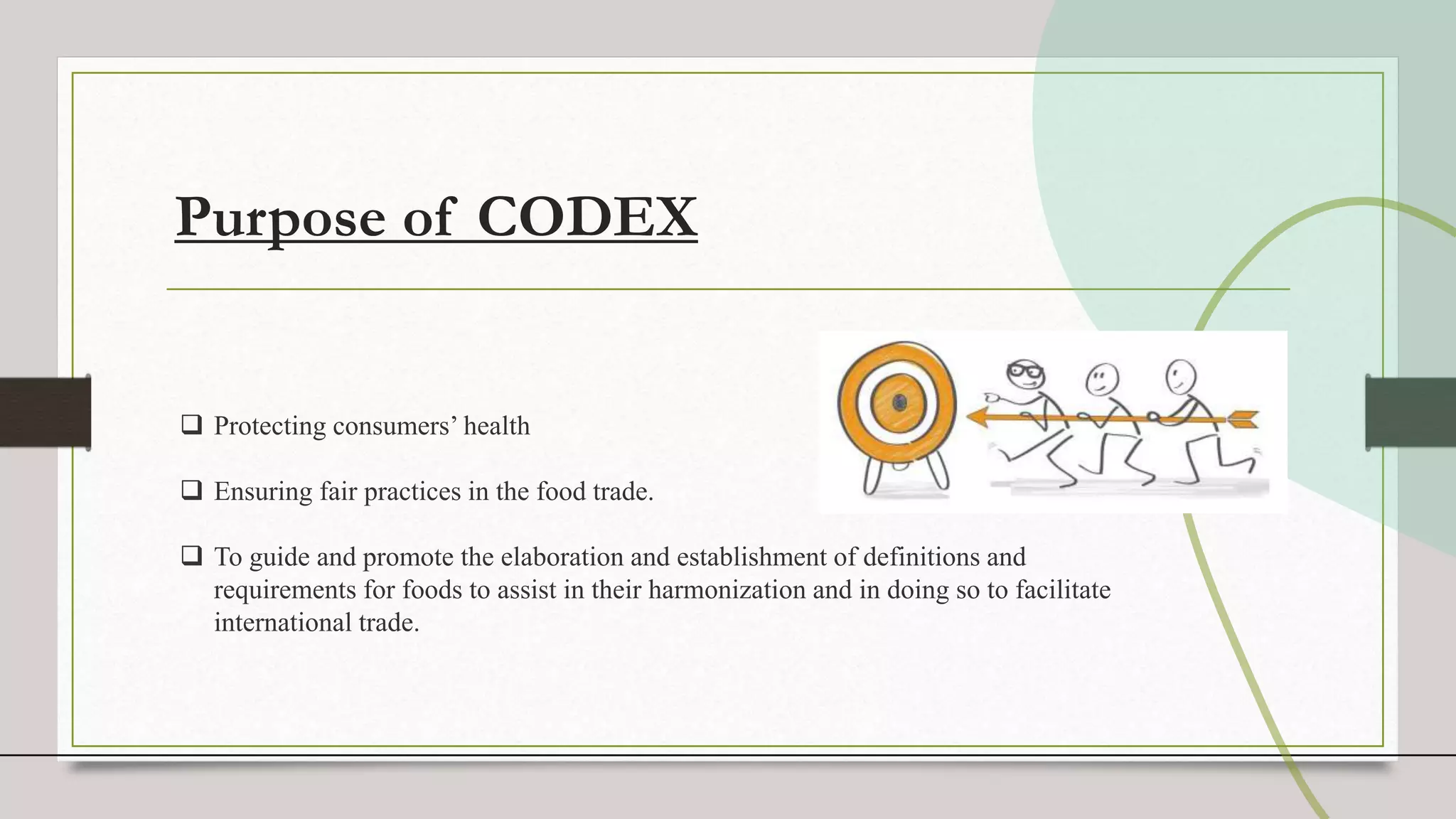 Purpose of CODEX

❑ Protecting consumers’ health

❑ Ensuring fair practices in the food trade.

❑ To guide and promote the elaboration and establishment of definitions and requirements for foods to assist in their harmonization and in doing so to facilitate international trade.